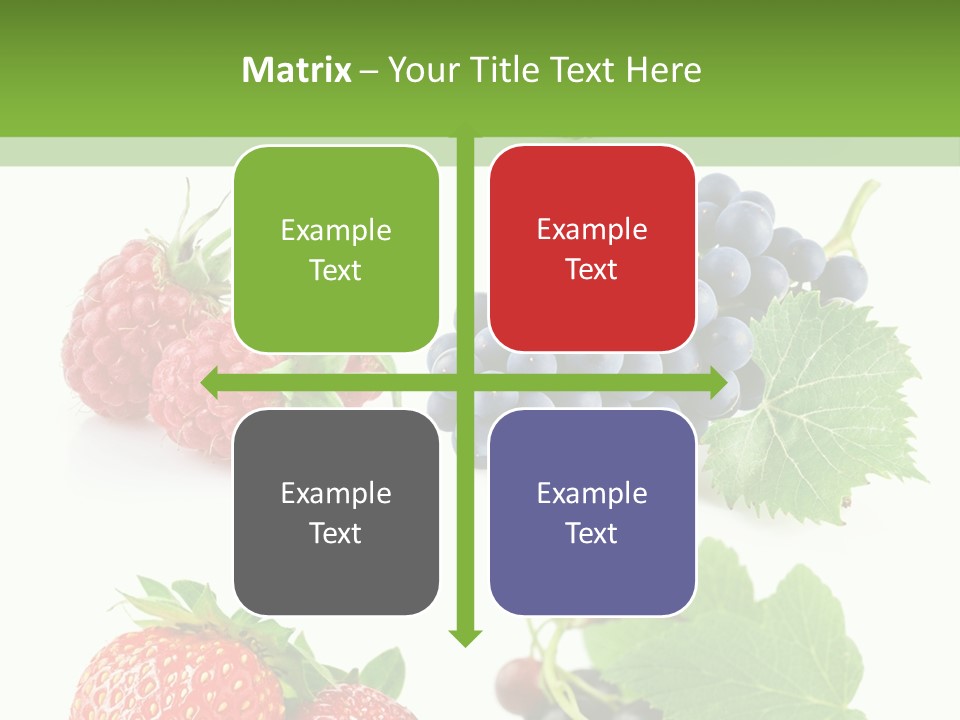 Matrix – Your Title Text Here

Example Text

Example Text

Example Text

Example Text